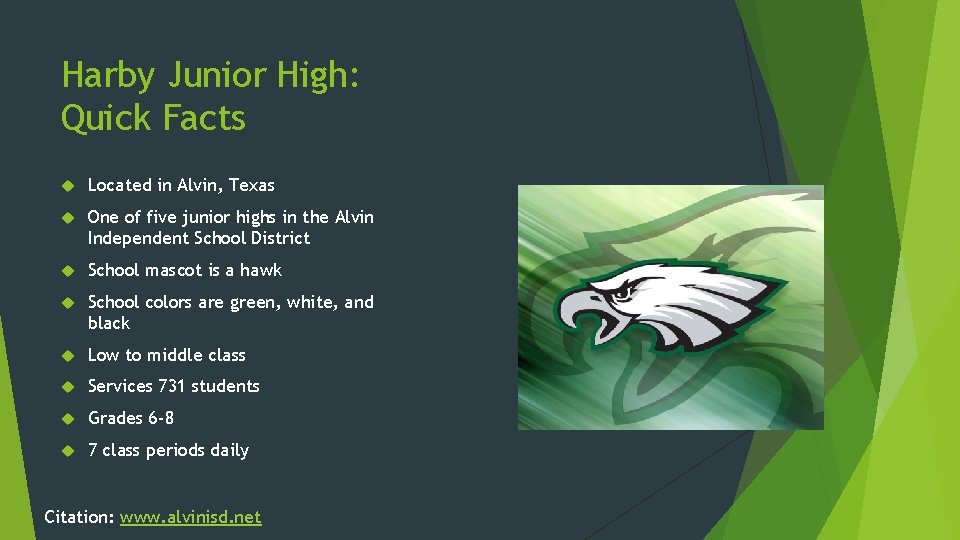 Harby Junior High: Quick Facts

Located in Alvin, Texas

One of five junior highs in the Alvin Independent School District

School mascot is a hawk

School colors are green, white, and black

Low to middle class

Services 731 students

Grades 6-8

7 class periods daily

Citation: www.alvinisd.net